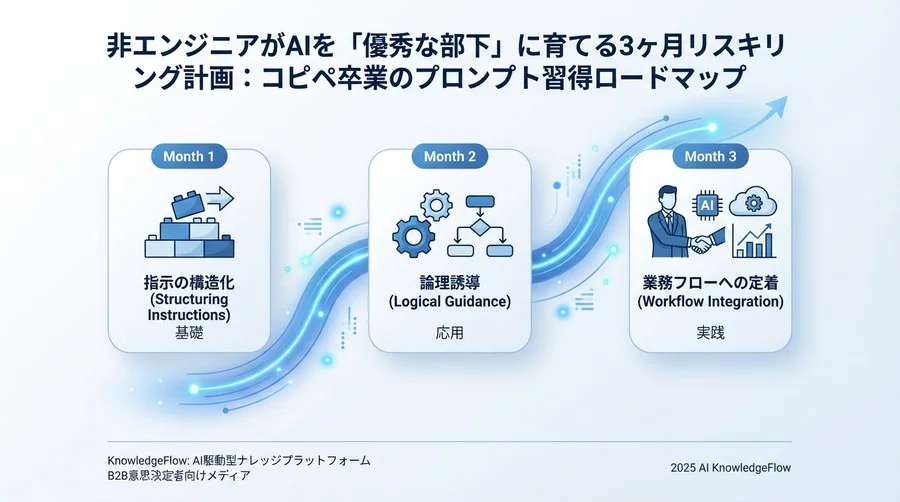 非エンジニアがAIを「優秀な部下」に育てる3ヶ月リスキリング計画：コピペ卒業のプロンプト習得ロードマップ

Month 1
指示の構造化
(Structuring Instructions)
基礎

Month 2
論理誘導
(Logical Guidance)
応用

Month 3
AI
業務フローへの定着
(Workflow Integration)
実践

KnowledgeFlow: AI駆動型ナレッジプラットフォーム
B2B意思決定者向けメディア

2025 AI KnowledgeFlow